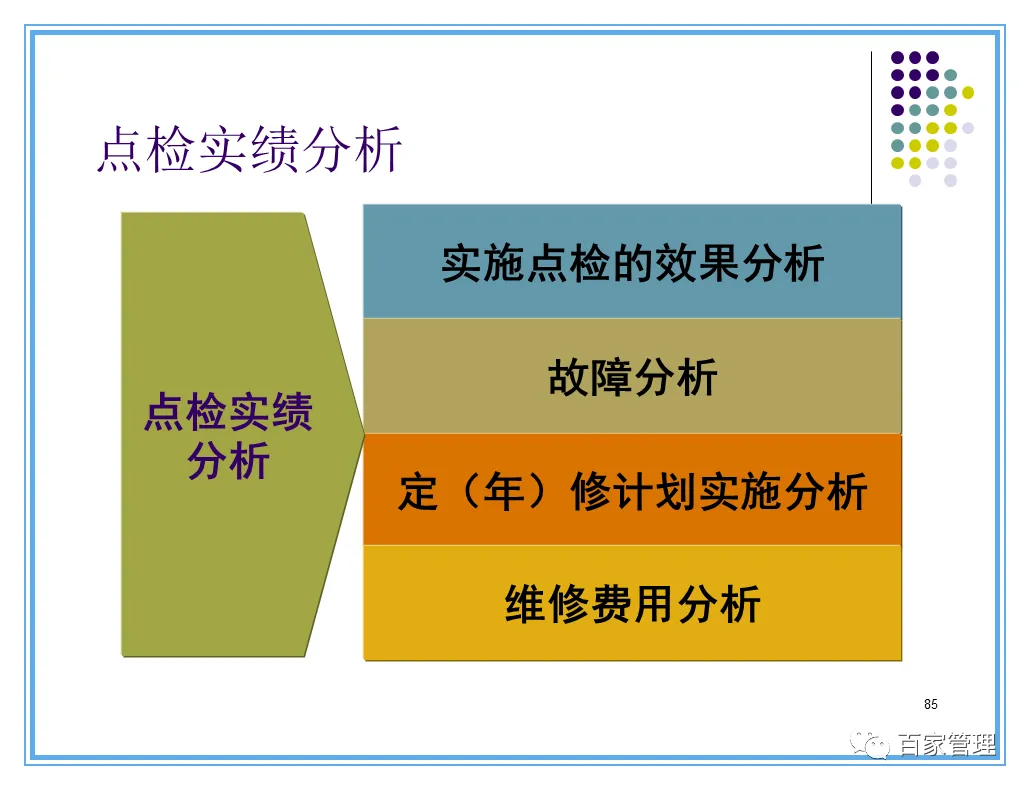 点检实绩分析

点检实绩分析

实施点检的效果分析

故障分析

定（年）修计划实施分析

维修费用分析

85

百家管理